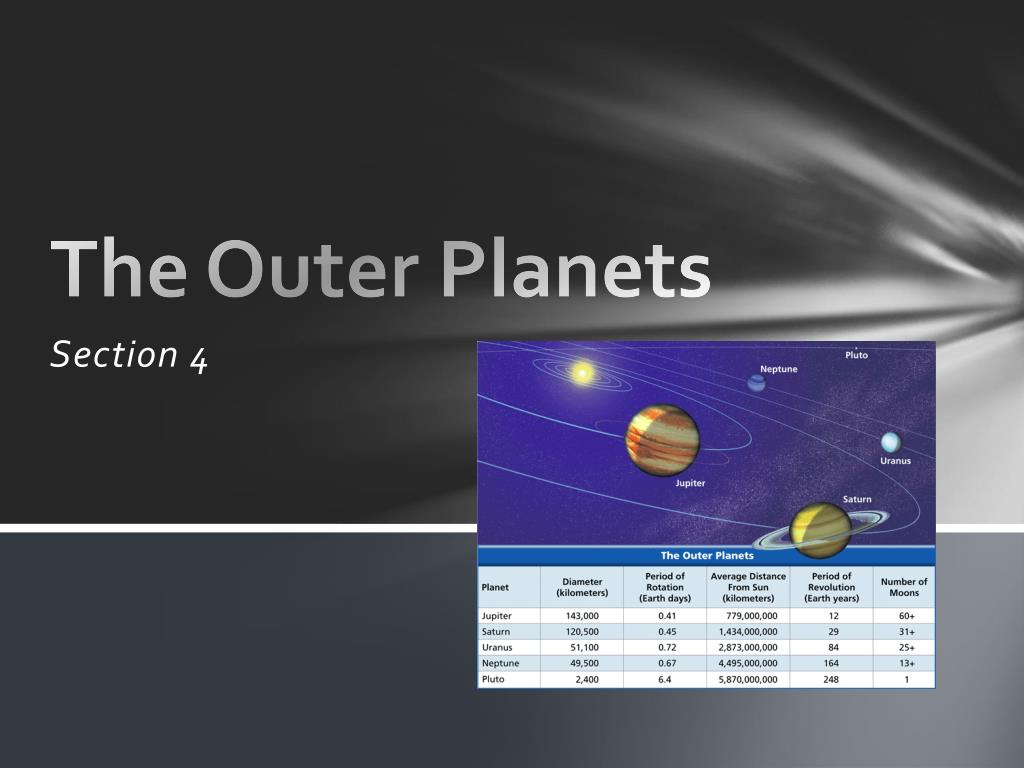 The Outer Planets

Section 4

Pluto

Neptune

Uranus

Jupiter

Saturn

The Outer Planets

| Planet | Diameter (kilometers) | Period of Rotation (Earth days) | Average Distance From Sun (kilometers) | Period of Revolution (Earth years) | Number of Moons |
|---|---|---|---|---|---|
| Jupiter | 143,000 | 0.41 | 779,000,000 | 12 | 60+ |
| Saturn | 120,500 | 0.45 | 1,434,000,000 | 29 | 31+ |
| Uranus | 51,100 | 0.72 | 2,873,000,000 | 84 | 25+ |
| Neptune | 49,500 | 0.67 | 4,495,000,000 | 164 | 13+ |
| Pluto | 2,400 | 6.4 | 5,870,000,000 | 248 | 1 |